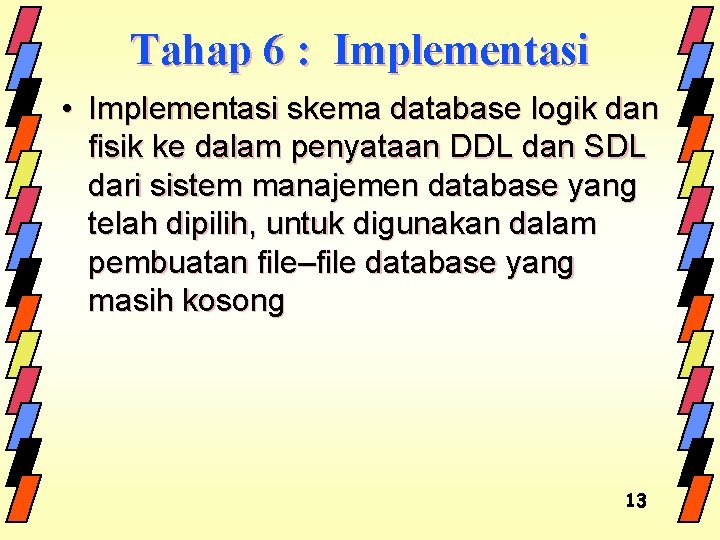 Tahap 6 : Implementasi

• Implementasi skema database logik dan fisik ke dalam penyataan DDL dan SDL dari sistem manajemen database yang telah dipilih, untuk digunakan dalam pembuatan file–file database yang masih kosong

13